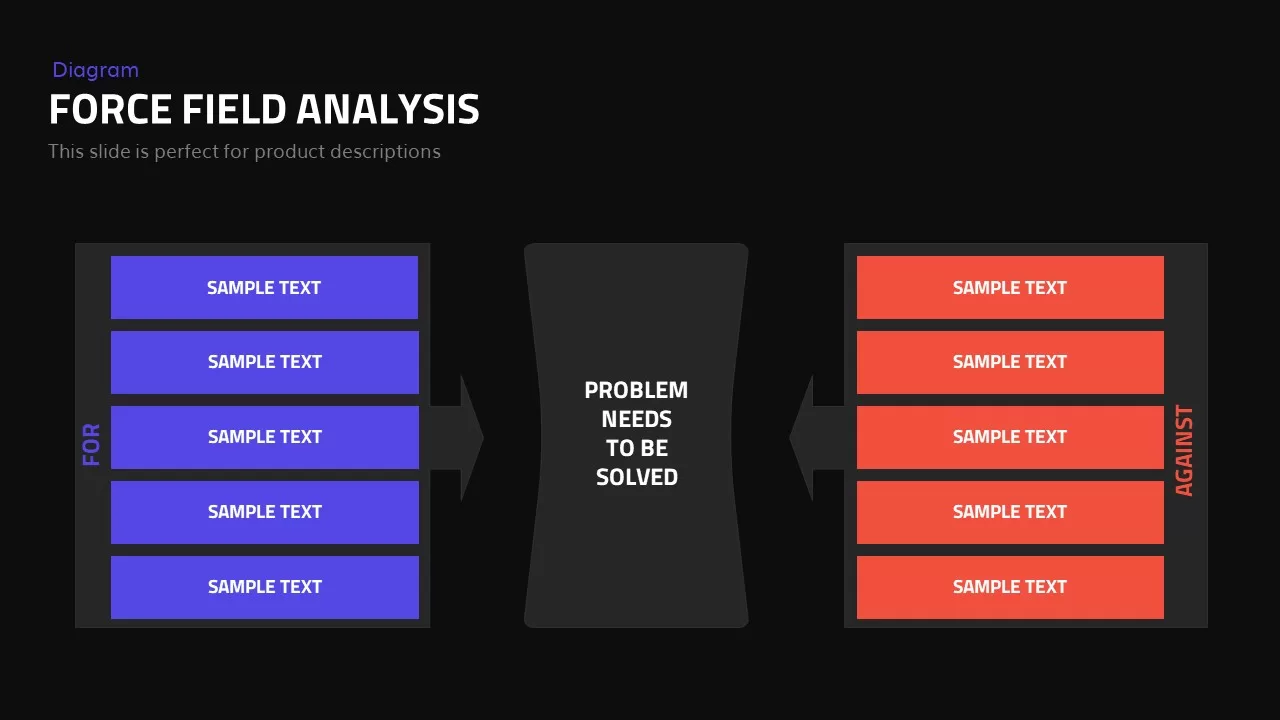 Diagram
FORCE FIELD ANALYSIS
This slide is perfect for product descriptions

FOR
SAMPLE TEXT
SAMPLE TEXT
SAMPLE TEXT
SAMPLE TEXT
SAMPLE TEXT

PROBLEM NEEDS TO BE SOLVED

SAMPLE TEXT
SAMPLE TEXT
SAMPLE TEXT
SAMPLE TEXT
SAMPLE TEXT
AGAINST